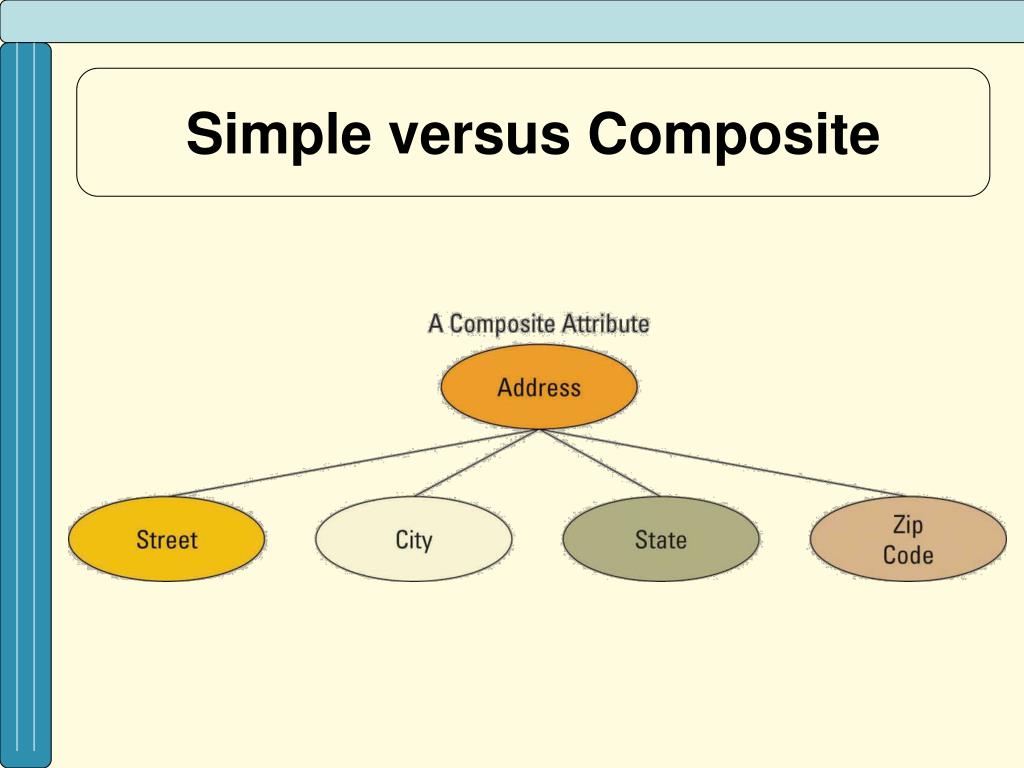 Simple versus Composite

A Composite Attribute

Address

Street

City

State

Zip Code